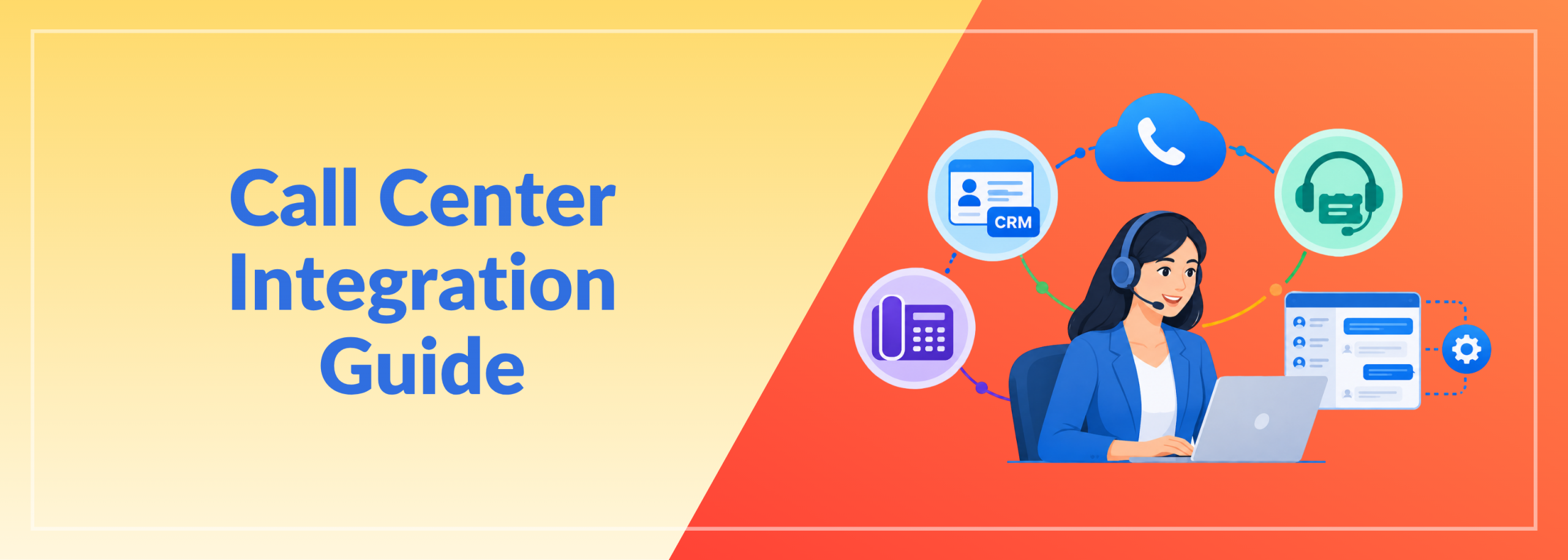 Call Center Integration Guide

CRM